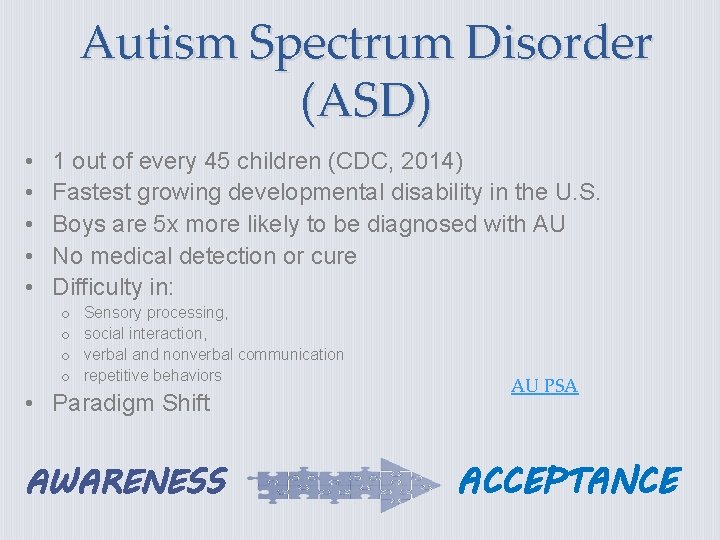 Autism Spectrum Disorder (ASD)

• 1 out of every 45 children (CDC, 2014)
• Fastest growing developmental disability in the U.S.
• Boys are 5x more likely to be diagnosed with AU
• No medical detection or cure
• Difficulty in:
  o Sensory processing,
  o social interaction,
  o verbal and nonverbal communication
  o repetitive behaviors
• Paradigm Shift

AU PSA

AWARENESS ACCEPTANCE